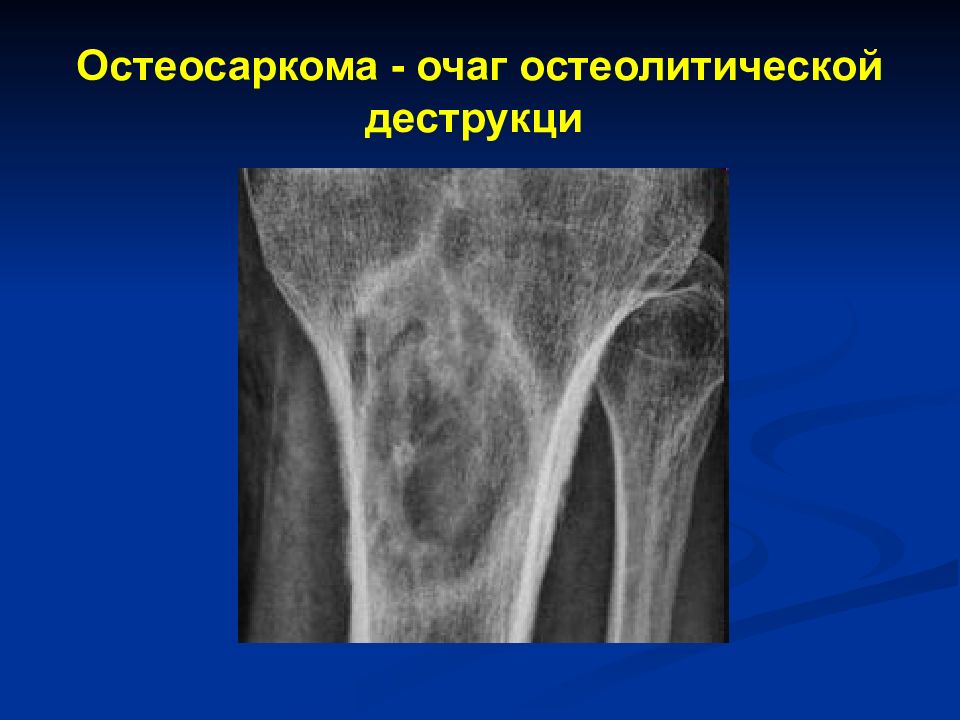 Остеосаркома - очаг остеолитической деструкци